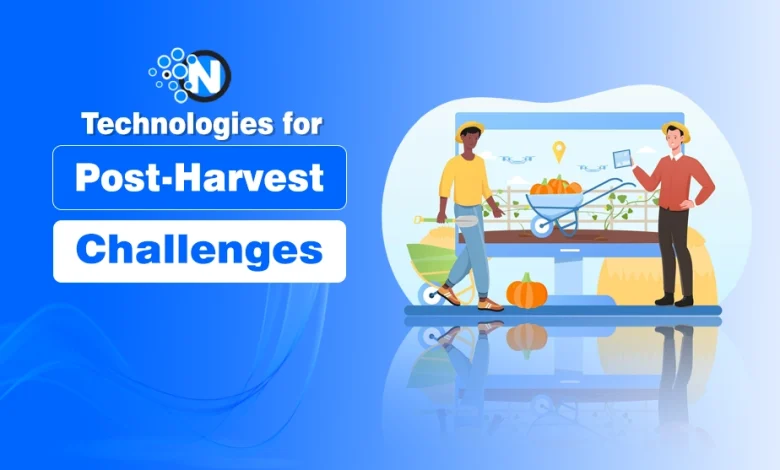 N

Technologies for

Post-Harvest

Challenges